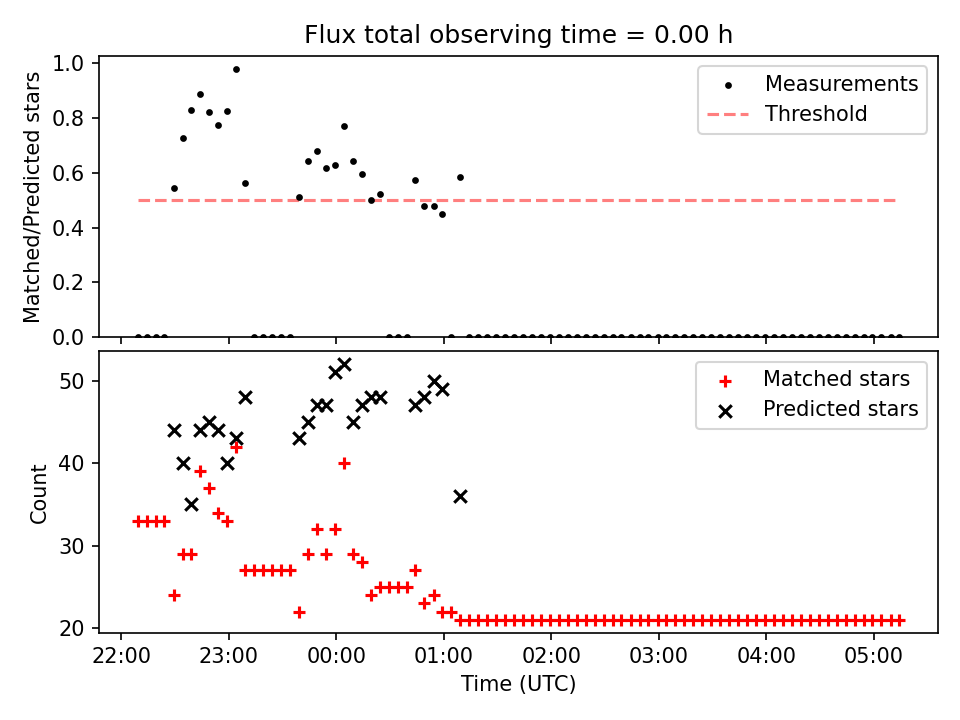 Flux total observing time = 0.00 h

Matched/Predicted stars

1.0
0.8
0.6
0.4
0.2
0.0

Measurements
Threshold

Count

50
40
30
20

Matched stars
Predicted stars

22:00
23:00
00:00
01:00
02:00
03:00
04:00
05:00

Time (UTC)